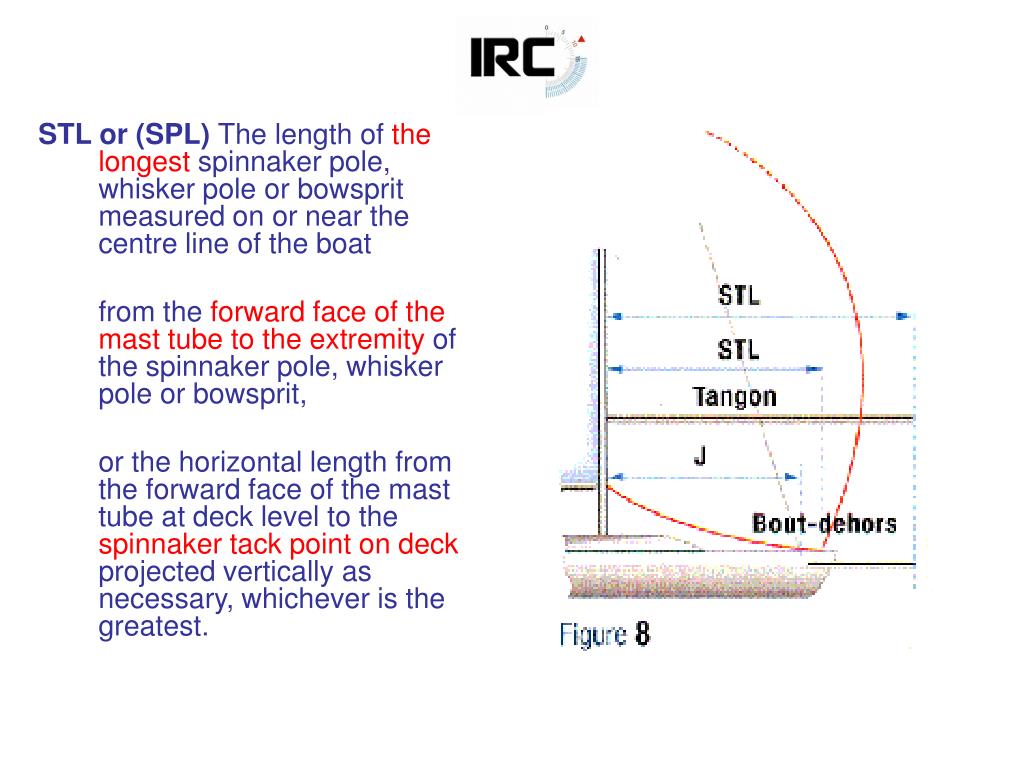 IRC

STL or (SPL) The length of the longest spinnaker pole, whisker pole or bowsprit measured on or near the centre line of the boat

from the forward face of the mast tube to the extremity of the spinnaker pole, whisker pole or bowsprit,

or the horizontal length from the forward face of the mast tube at deck level to the spinnaker tack point on deck projected vertically as necessary, whichever is the greatest.

STL
STL
Tangon
J
Bout-dehors
Figure 8